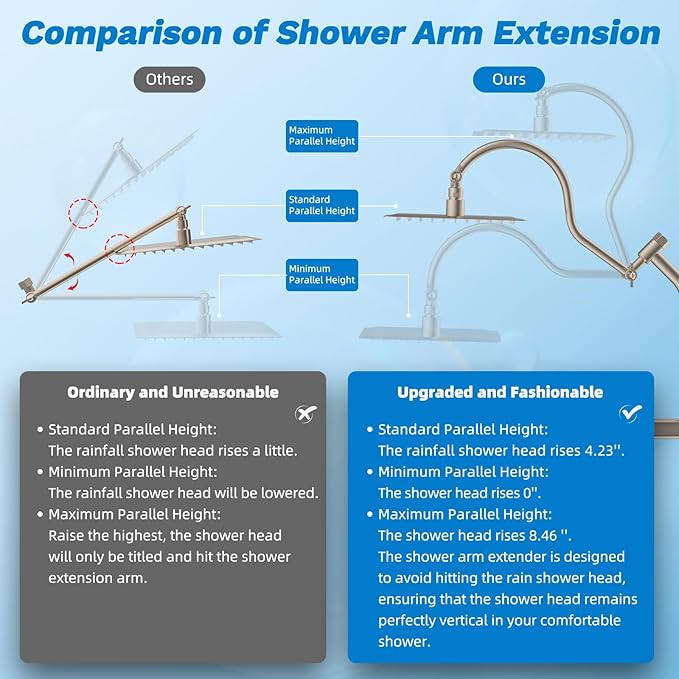 Comparison of Shower Arm Extension

Others

Ours

Maximum Parallel Height

Standard Parallel Height

Minimum Parallel Height

Ordinary and Unreasonable

• Standard Parallel Height: The rainfall shower head rises a little.
• Minimum Parallel Height: The rainfall shower head will be lowered.
• Maximum Parallel Height: Raise the highest, the shower head will only be titled and hit the shower extension arm.

Upgraded and Fashionable

• Standard Parallel Height: The rainfall shower head rises 4.23''.
• Minimum Parallel Height: The shower head rises 0''.
• Maximum Parallel Height: The shower head rises 8.46 ''. The shower arm extender is designed to avoid hitting the rain shower head, ensuring that the shower head remains perfectly vertical in your comfortable shower.